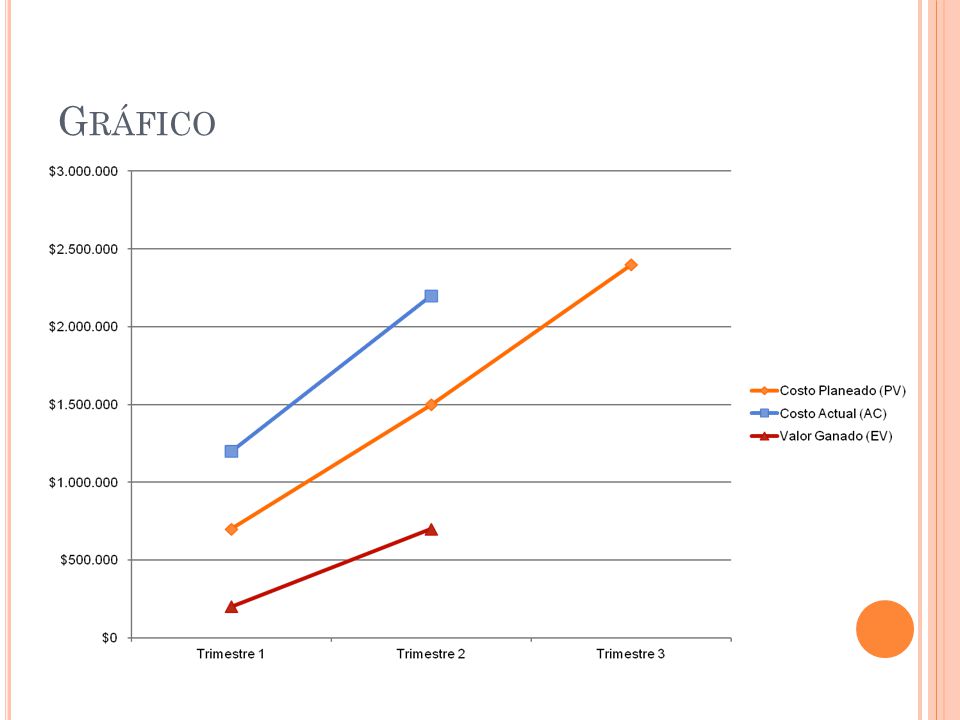 GRÁFICO

$3.000.000
$2.500.000
$2.000.000
$1.500.000
$1.000.000
$500.000
$0

Trimestre 1
Trimestre 2
Trimestre 3

Costo Planeado (PV)
Costo Actual (AC)
Valor Ganado (EV)